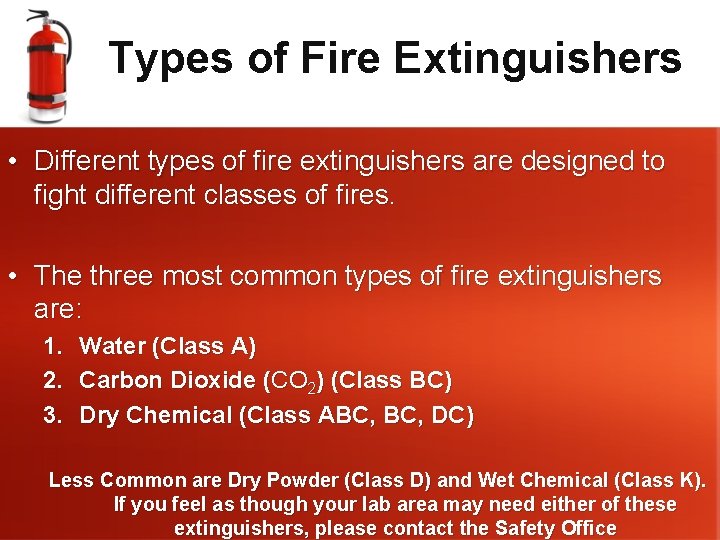 Types of Fire Extinguishers

• Different types of fire extinguishers are designed to fight different classes of fires.

• The three most common types of fire extinguishers are:

1. Water (Class A)
2. Carbon Dioxide ($CO_2$) (Class BC)
3. Dry Chemical (Class ABC, BC, DC)

Less Common are Dry Powder (Class D) and Wet Chemical (Class K). If you feel as though your lab area may need either of these extinguishers, please contact the Safety Office